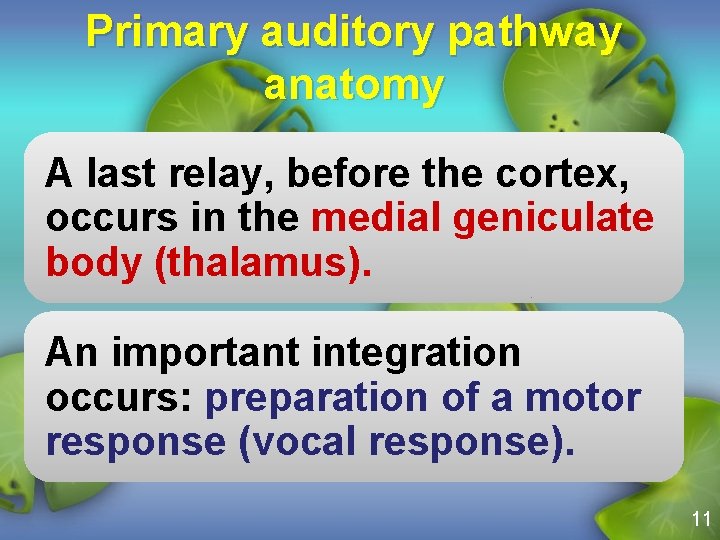 Primary auditory pathway anatomy

A last relay, before the cortex, occurs in the medial geniculate body (thalamus).

An important integration occurs: preparation of a motor response (vocal response).

11